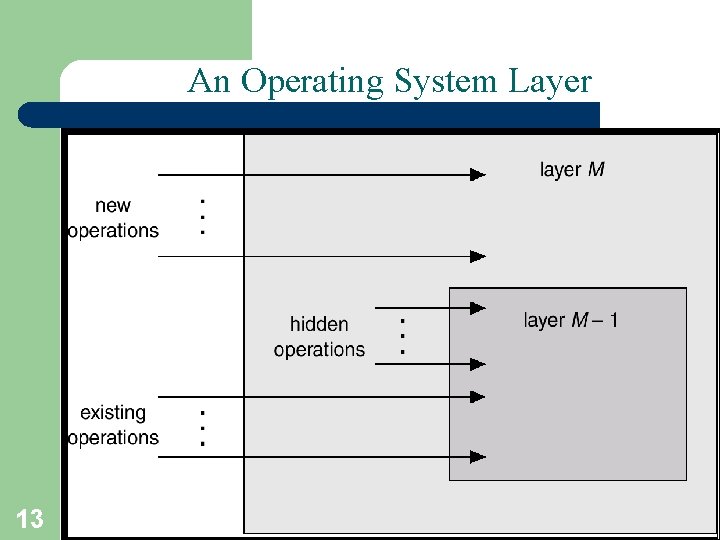 An Operating System Layer

layer $M$

new operations

hidden operations

layer $M-1$

existing operations

13